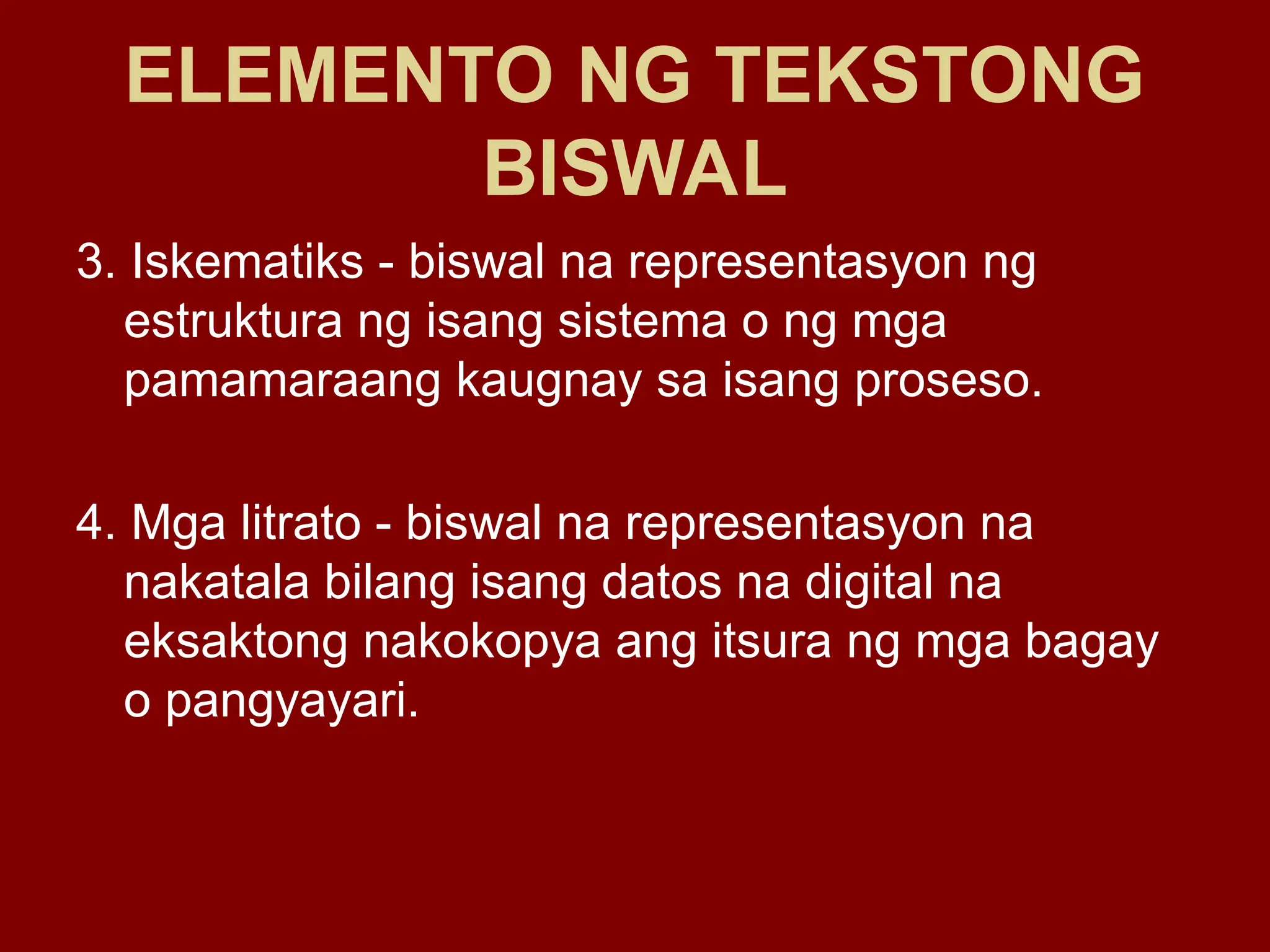 ELEMENTO NG TEKSTONG BISWAL

3. Iskematiks - biswal na representasyon ng estruktura ng isang sistema o ng mga pamamaraang kaugnay sa isang proseso.

4. Mga litrato - biswal na representasyon na nakatala bilang isang datos na digital na eksaktong nakokopya ang itsura ng mga bagay o pangyayari.